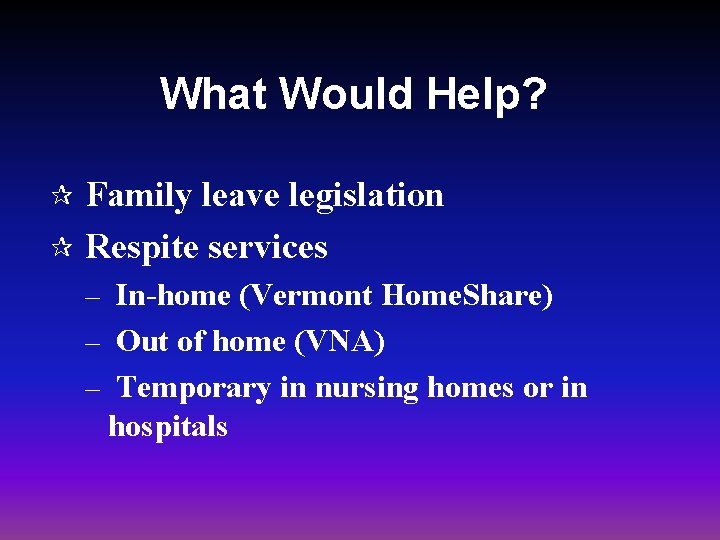 What Would Help?

☆ Family leave legislation
☆ Respite services
– In-home (Vermont HomeShare)
– Out of home (VNA)
– Temporary in nursing homes or in hospitals